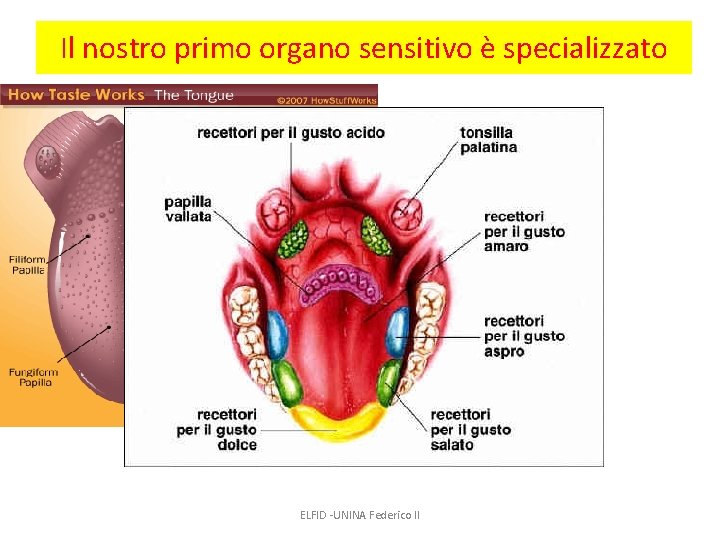 Il nostro primo organo sensitivo è specializzato

How Taste Works The Tongue ©2007 HowStuffWorks

Filiform Papilla

Fungiform Papilla

recettori per il gusto acido

tonsilla palatina

papilla vallata

recettori per il gusto amaro

recettori per il gusto aspro

recettori per il gusto dolce

recettori per il gusto salato

ELFID -UNINA Federico II